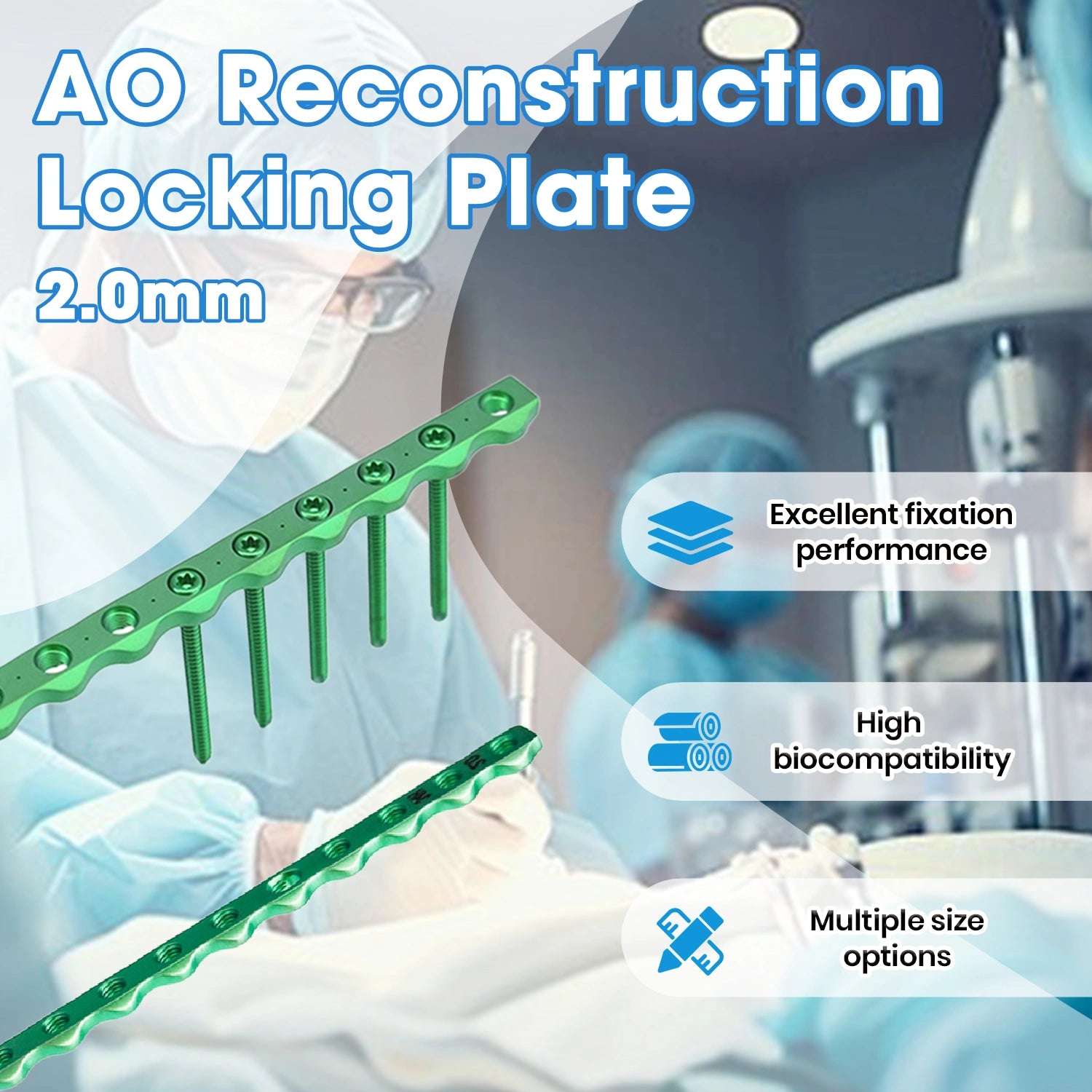 AO Reconstruction Locking Plate
2.0mm

Excellent fixation performance

High biocompatibility

Multiple size options